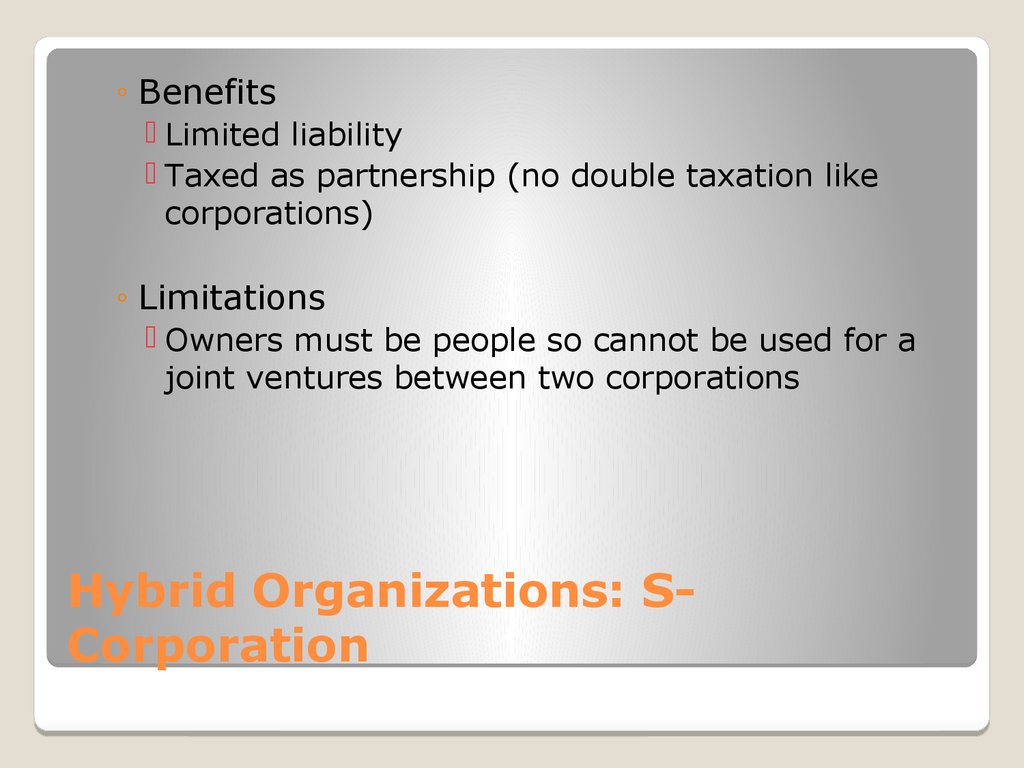 ◦ Benefits
 Limited liability
 Taxed as partnership (no double taxation like corporations)

◦ Limitations
 Owners must be people so cannot be used for a joint ventures between two corporations

Hybrid Organizations: S-Corporation